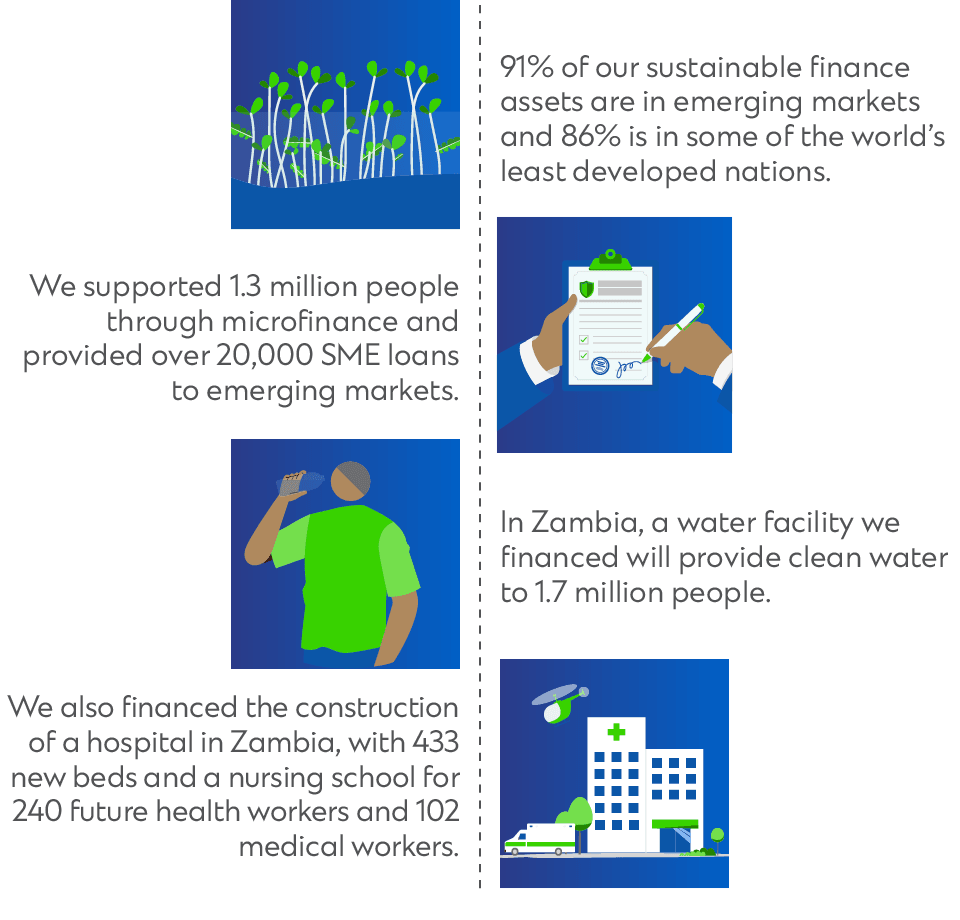 91% of our sustainable finance assets are in emerging markets and 86% is in some of the world's least developed nations.

We supported 1.3 million people through microfinance and provided over 20,000 SME loans to emerging markets.

In Zambia, a water facility we financed will provide clean water to 1.7 million people.

We also financed the construction of a hospital in Zambia, with 433 new beds and a nursing school for 240 future health workers and 102 medical workers.